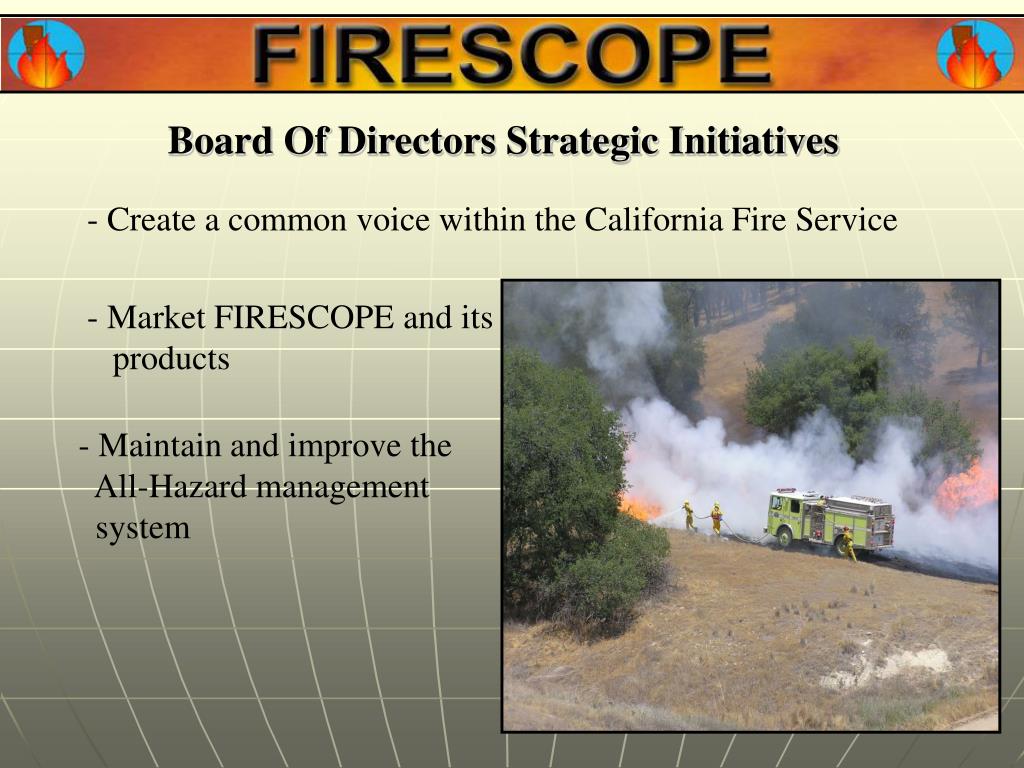 FIRESCOPE

Board Of Directors Strategic Initiatives

- Create a common voice within the California Fire Service

- Market FIRESCOPE and its products

- Maintain and improve the All-Hazard management system